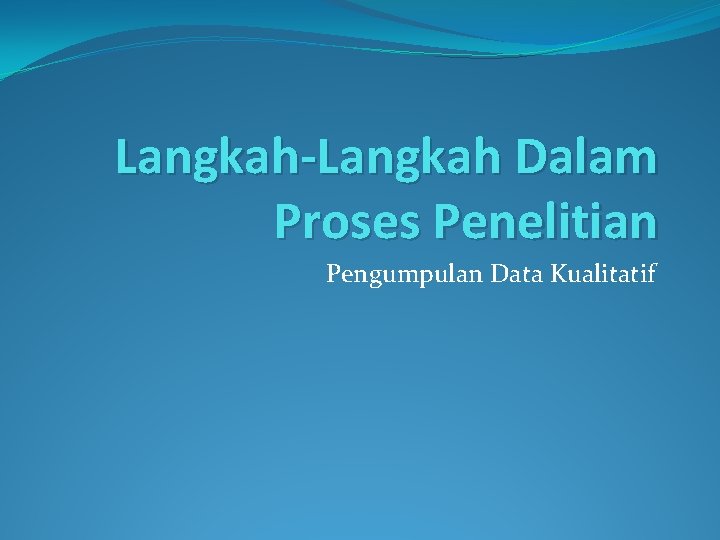 Langkah-Langkah Dalam Proses Penelitian

Pengumpulan Data Kualitatif